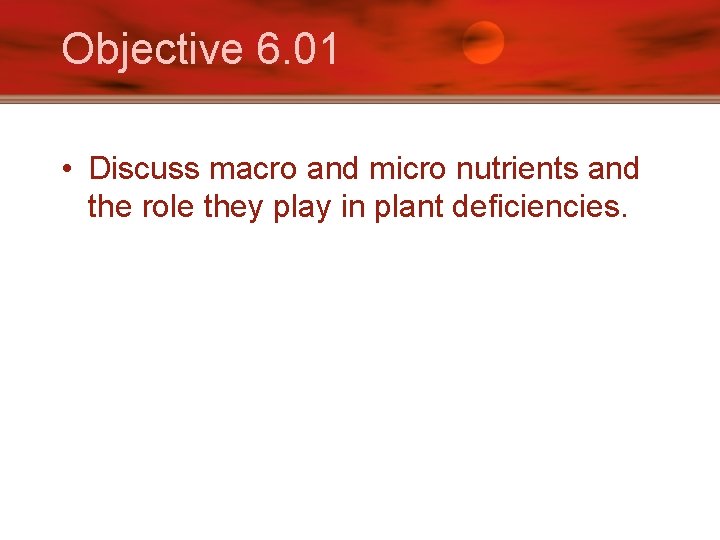 Objective 6.01

• Discuss macro and micro nutrients and the role they play in plant deficiencies.